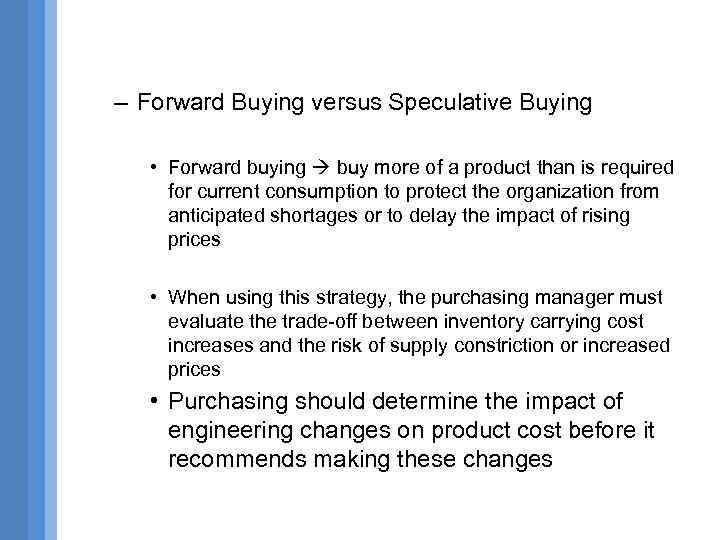 – Forward Buying versus Speculative Buying

• Forward buying → buy more of a product than is required for current consumption to protect the organization from anticipated shortages or to delay the impact of rising prices

• When using this strategy, the purchasing manager must evaluate the trade-off between inventory carrying cost increases and the risk of supply constriction or increased prices

• Purchasing should determine the impact of engineering changes on product cost before it recommends making these changes